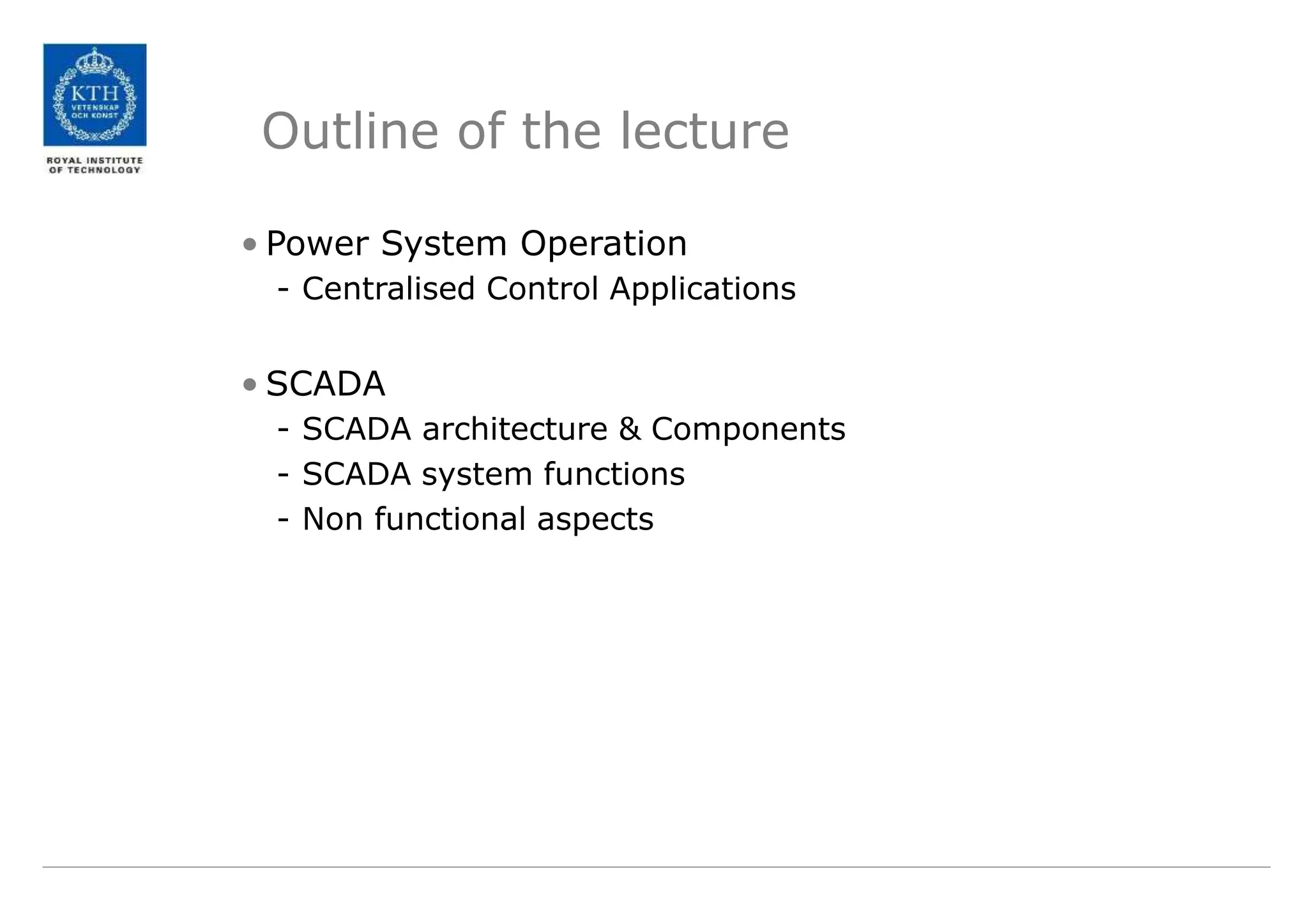 KTH
VETENSKAP
OCH KONST

ROYAL INSTITUTE
OF TECHNOLOGY

Outline of the lecture

• Power System Operation
- Centralised Control Applications

• SCADA
- SCADA architecture & Components
- SCADA system functions
- Non functional aspects